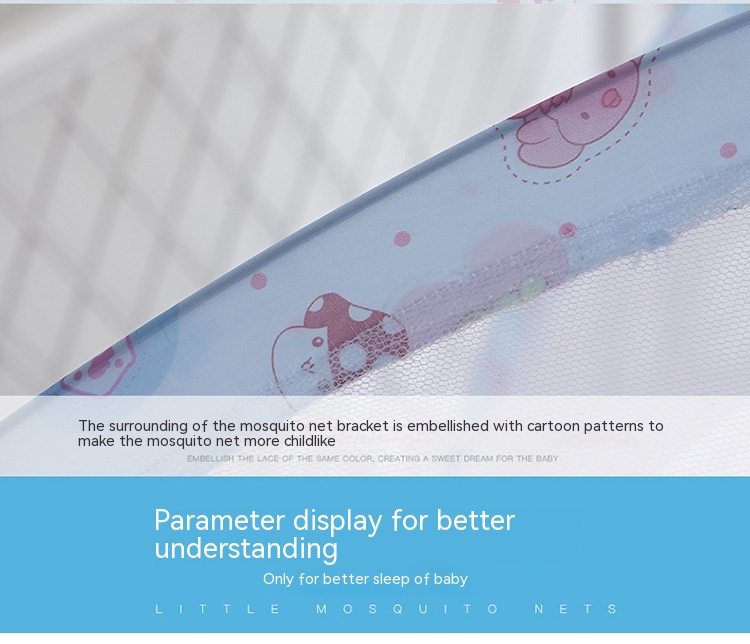 The surrounding of the mosquito net bracket is embellished with cartoon patterns to make the mosquito net more childlike

EMBELLISH THE LACE OF THE SAME COLOR, CREATING A SWEET DREAM FOR THE BABY

Parameter display for better understanding

Only for better sleep of baby

LITTLE MOSQUITO NETS